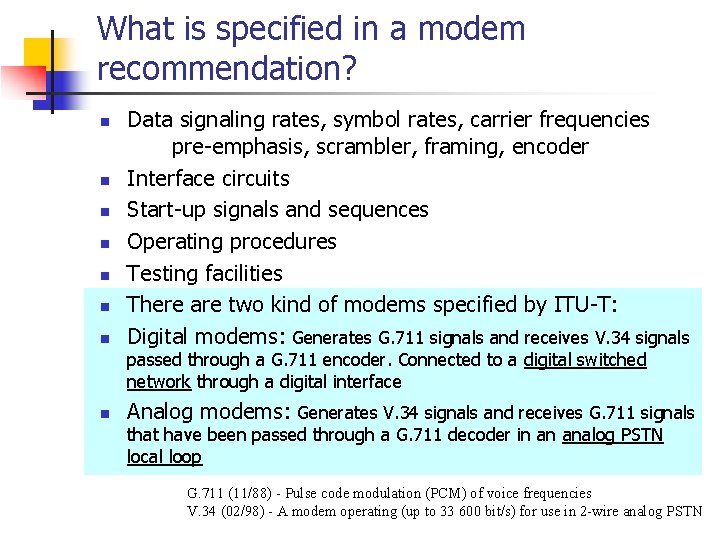 What is specified in a modem recommendation?

- Data signaling rates, symbol rates, carrier frequencies pre-emphasis, scrambler, framing, encoder
- Interface circuits
- Start-up signals and sequences
- Operating procedures
- Testing facilities
- There are two kind of modems specified by ITU-T:
- Digital modems: Generates G.711 signals and receives V.34 signals passed through a G.711 encoder. Connected to a digital switched network through a digital interface
- Analog modems: Generates V.34 signals and receives G.711 signals that have been passed through a G.711 decoder in an analog PSTN local loop

G.711 (11/88) - Pulse code modulation (PCM) of voice frequencies
V.34 (02/98) - A modem operating (up to 33 600 bit/s) for use in 2-wire analog PSTN